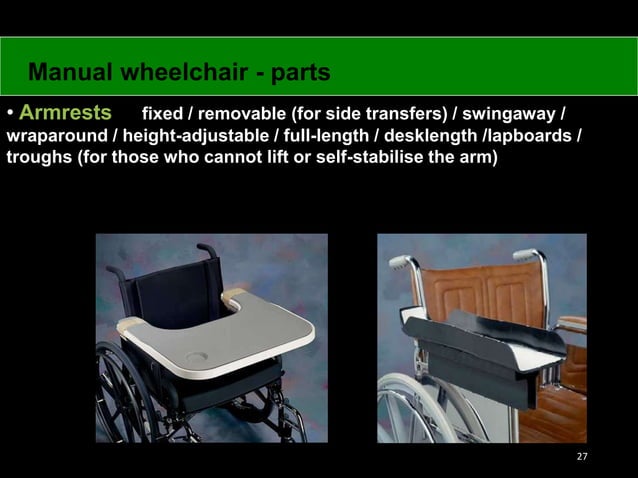 Manual wheelchair - parts

• Armrests fixed / removable (for side transfers) / swingaway / wraparound / height-adjustable / full-length / desklength /lapboards / troughs (for those who cannot lift or self-stabilise the arm)

27